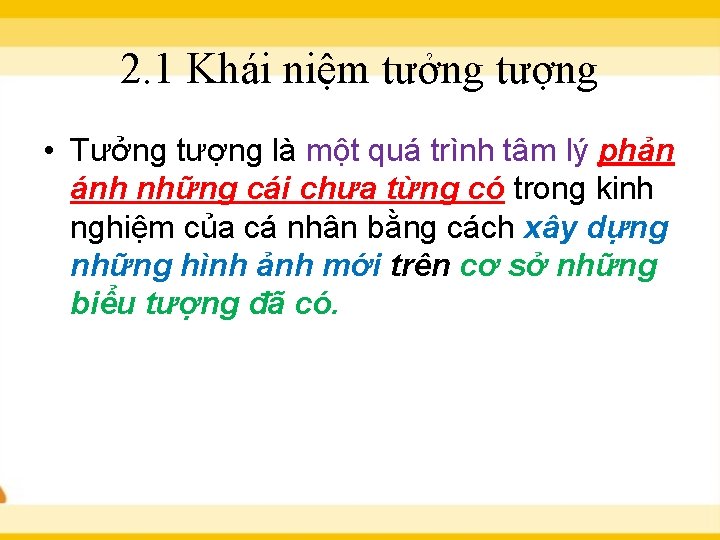 2.1 Khái niệm tưởng tượng

• Tưởng tượng là một quá trình tâm lý phản ánh những cái chưa từng có trong kinh nghiệm của cá nhân bằng cách xây dựng những hình ảnh mới trên cơ sở những biểu tượng đã có.